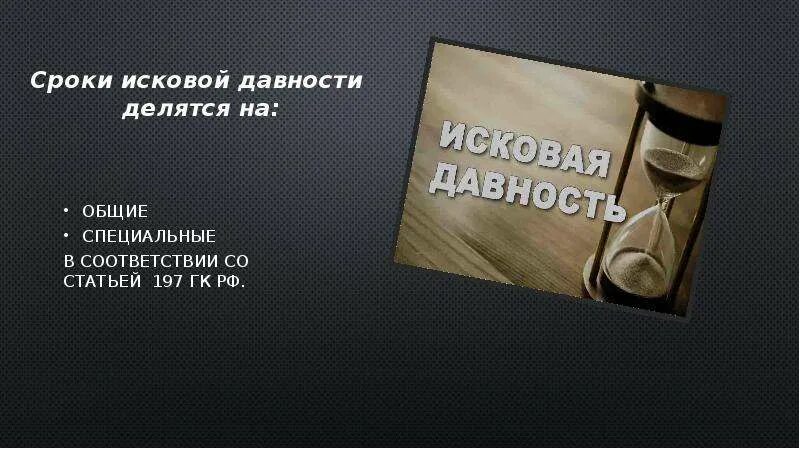 Сроки исковой давности делятся на:

• ОБЩИЕ
• СПЕЦИАЛЬНЫЕ
В СООТВЕТСТВИИ СО СТАТЬЕЙ 197 ГК РФ.

ИСКОВАЯ ДАВНОСТЬ